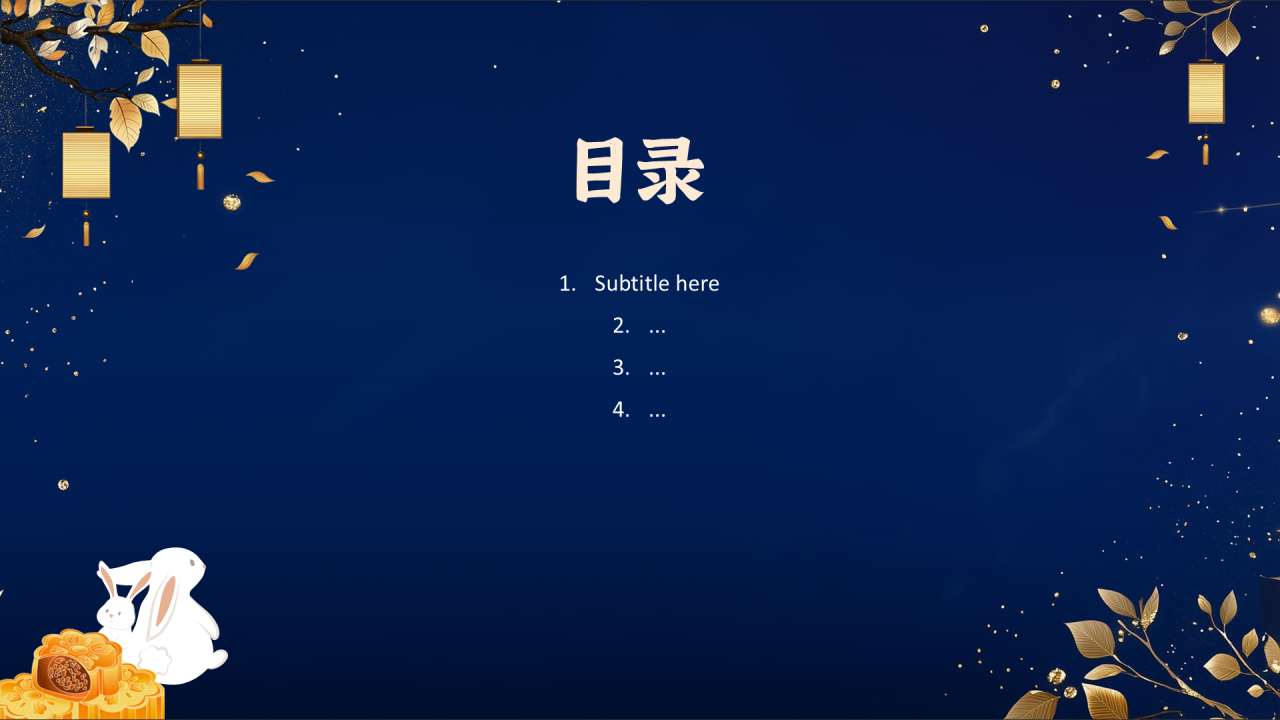 目录

1. Subtitle here
2. ...
3. ...
4. ...